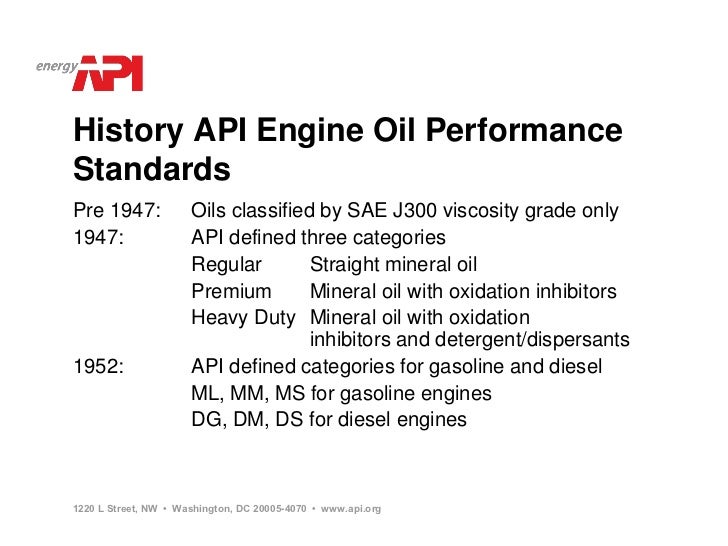 energy API

History API Engine Oil Performance Standards

Pre 1947: Oils classified by SAE J300 viscosity grade only

1947: API defined three categories

Regular Straight mineral oil

Premium Mineral oil with oxidation inhibitors

Heavy Duty Mineral oil with oxidation inhibitors and detergent/dispersants

1952: API defined categories for gasoline and diesel

ML, MM, MS for gasoline engines

DG, DM, DS for diesel engines

1220 L Street, NW • Washington, DC 20005-4070 • www.api.org